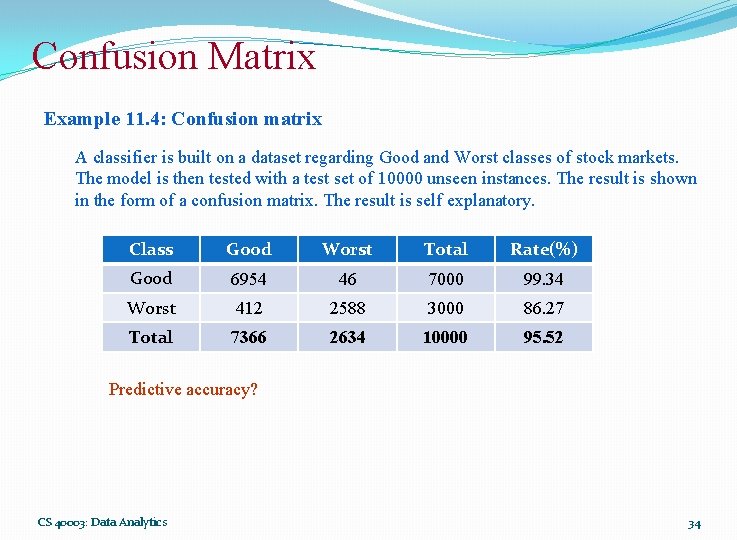 Confusion Matrix

Example 11.4: Confusion matrix

A classifier is built on a dataset regarding Good and Worst classes of stock markets. The model is then tested with a test set of 10000 unseen instances. The result is shown in the form of a confusion matrix. The result is self explanatory.

| Class | Good | Worst | Total | Rate(%) |
|---|---|---|---|---|
| Good | 6954 | 46 | 7000 | 99.34 |
| Worst | 412 | 2588 | 3000 | 86.27 |
| Total | 7366 | 2634 | 10000 | 95.52 |

Predictive accuracy?

CS 40003: Data Analytics

34